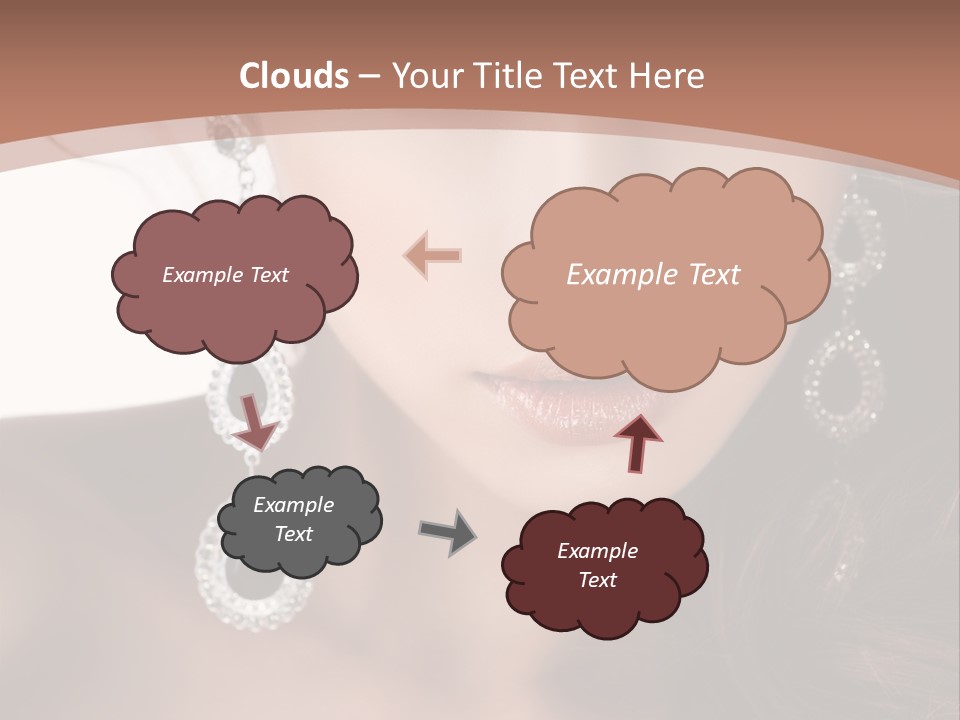 Clouds – Your Title Text Here

Example Text

Example Text

Example Text

Example Text